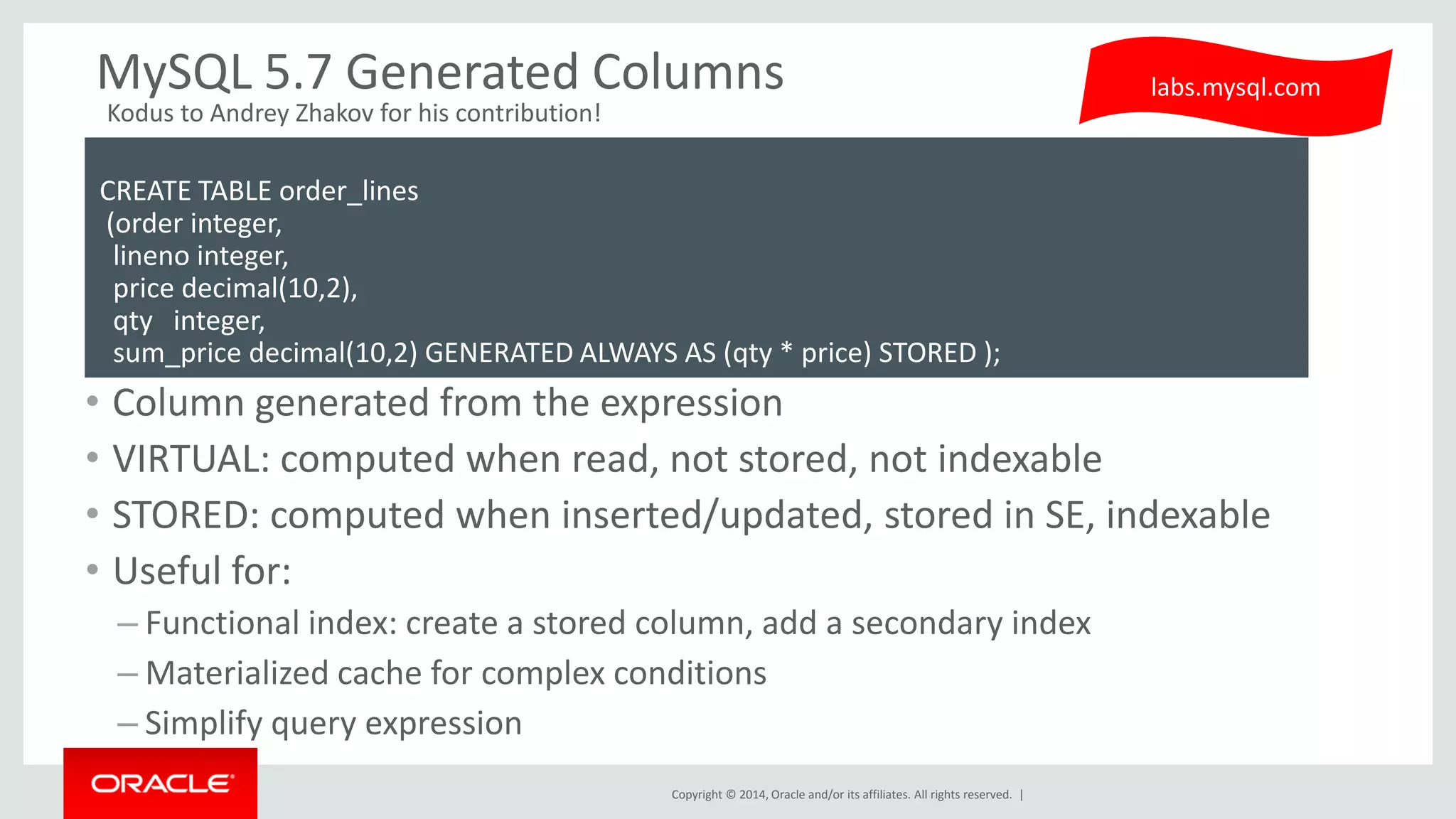 MySQL 5.7 Generated Columns
Kodus to Andrey Zhakov for his contribution!

labs.mysql.com

CREATE TABLE order_lines
(order integer,
lineno integer,
price decimal(10,2),
qty integer,
sum_price decimal(10,2) GENERATED ALWAYS AS (qty * price) STORED );

• Column generated from the expression
• VIRTUAL: computed when read, not stored, not indexable
• STORED: computed when inserted/updated, stored in SE, indexable
• Useful for:
– Functional index: create a stored column, add a secondary index
– Materialized cache for complex conditions
– Simplify query expression

ORACLE

Copyright © 2014, Oracle and/or its affiliates. All rights reserved. |